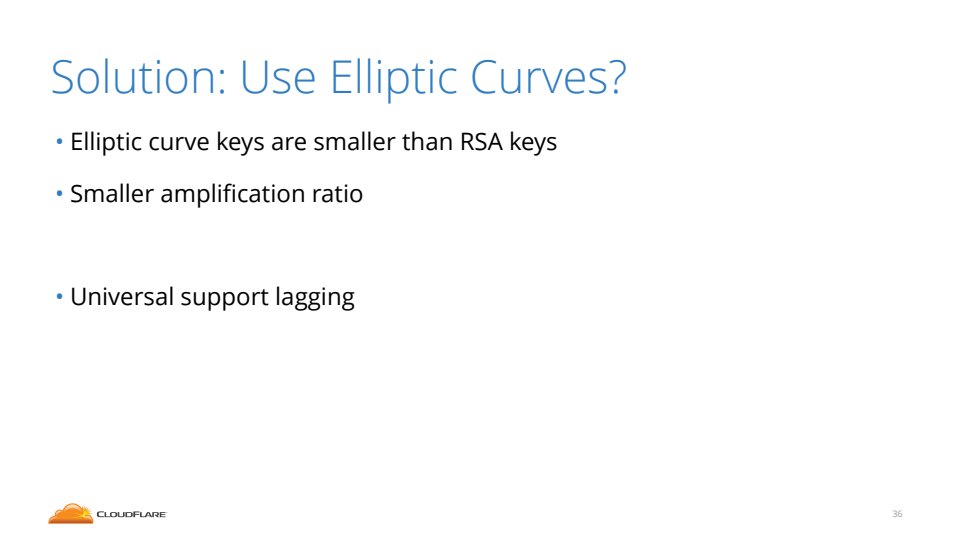 Solution: Use Elliptic Curves?

• Elliptic curve keys are smaller than RSA keys

• Smaller amplification ratio

• Universal support lagging

CLOUDFLARE

36